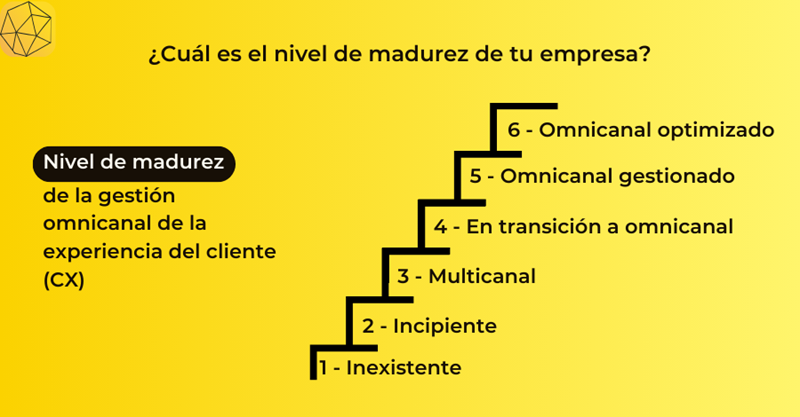 ¿Cuál es el nivel de madurez de tu empresa?

Nivel de madurez de la gestión omnicanal de la experiencia del cliente (CX)

6 - Omnicanal optimizado

5 - Omnicanal gestionado

4 - En transición a omnicanal

3 - Multicanal

2 - Incipiente

1 - Inexistente